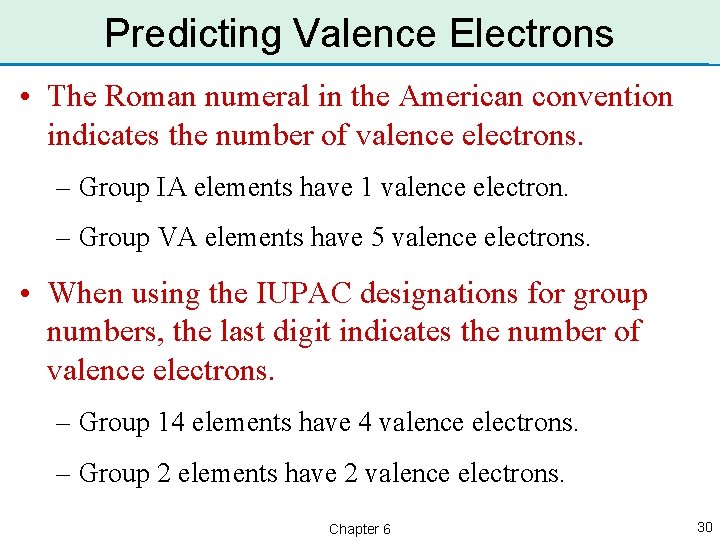 Predicting Valence Electrons

• The Roman numeral in the American convention indicates the number of valence electrons.

– Group IA elements have 1 valence electron.

– Group VA elements have 5 valence electrons.

• When using the IUPAC designations for group numbers, the last digit indicates the number of valence electrons.

– Group 14 elements have 4 valence electrons.

– Group 2 elements have 2 valence electrons.

Chapter 6

30